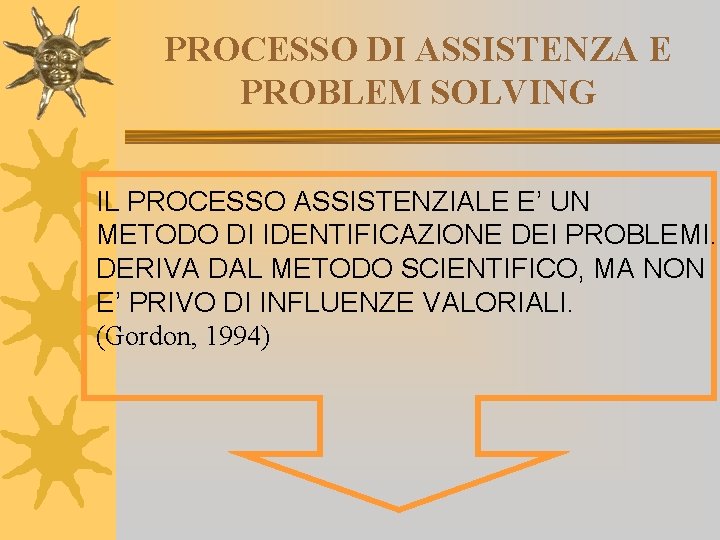 PROCESSO DI ASSISTENZA E PROBLEM SOLVING

IL PROCESSO ASSISTENZIALE E’ UN METODO DI IDENTIFICAZIONE DEI PROBLEMI. DERIVA DAL METODO SCIENTIFICO, MA NON E’ PRIVO DI INFLUENZE VALORIALI.
(Gordon, 1994)